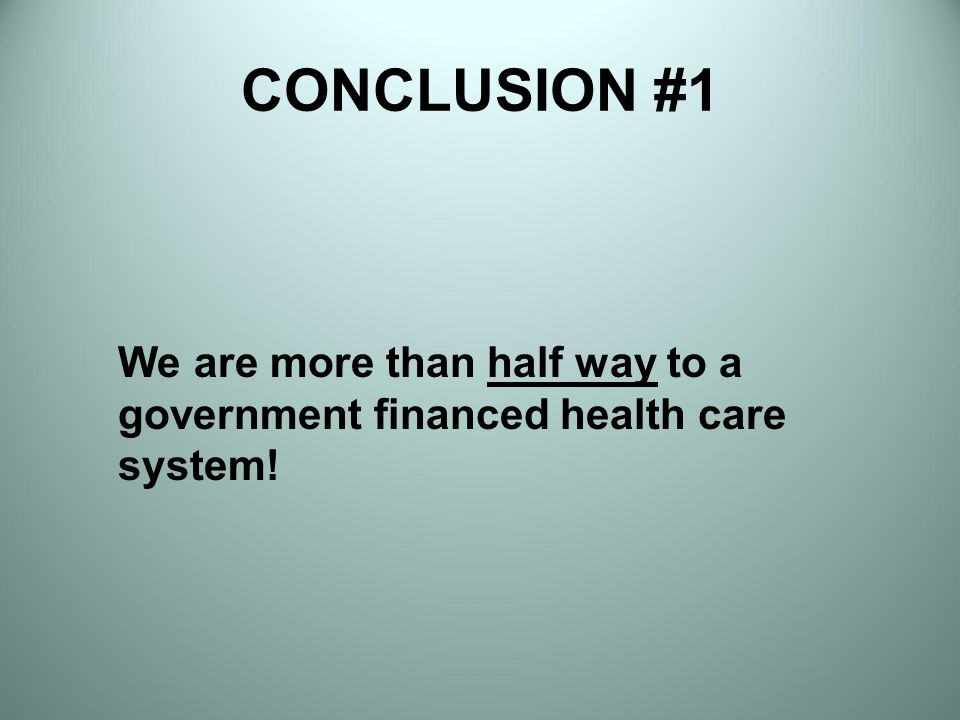 CONCLUSION #1

We are more than half way to a government financed health care system!